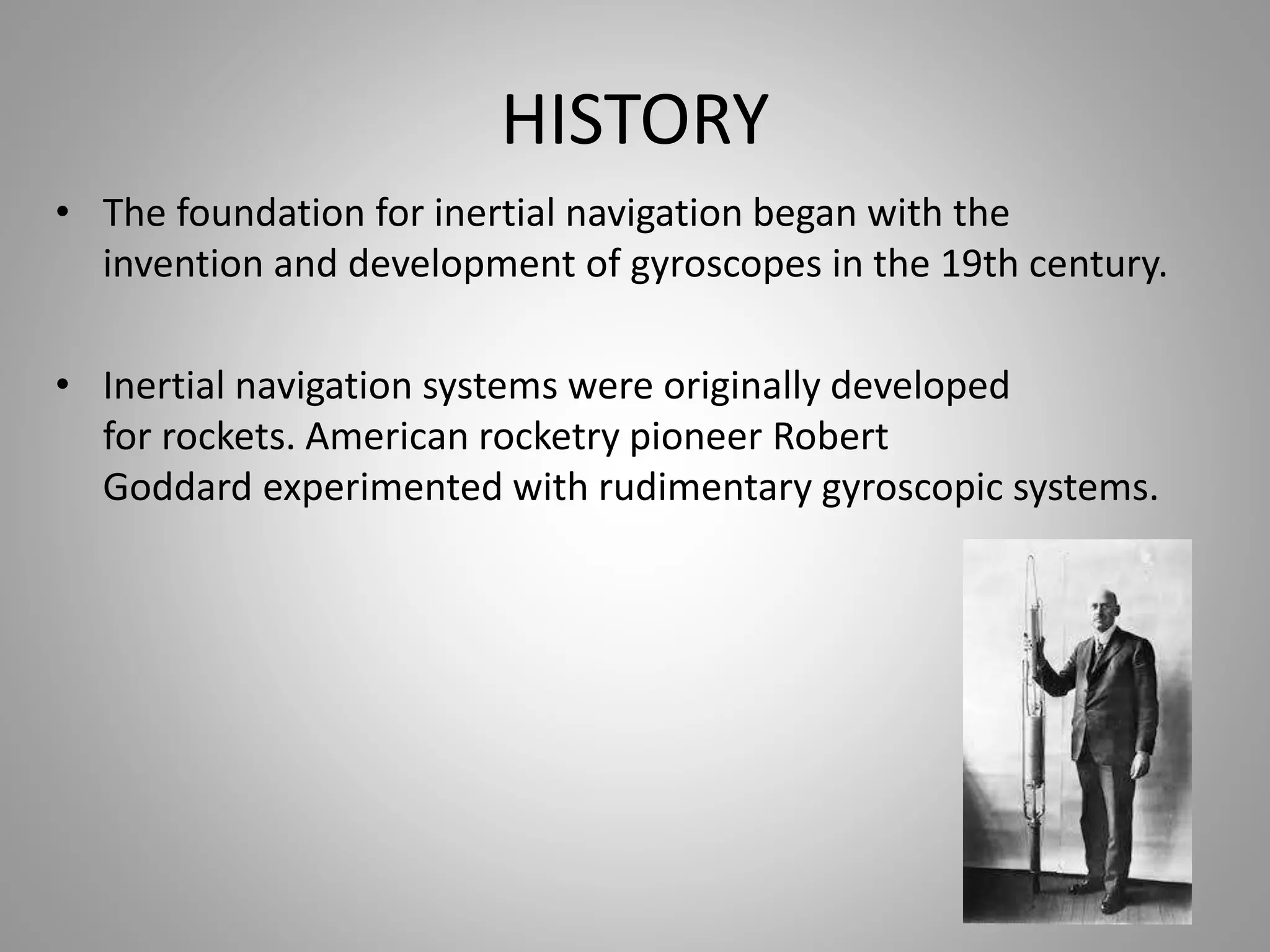 HISTORY

• The foundation for inertial navigation began with the invention and development of gyroscopes in the 19th century.

• Inertial navigation systems were originally developed for rockets. American rocketry pioneer Robert Goddard experimented with rudimentary gyroscopic systems.